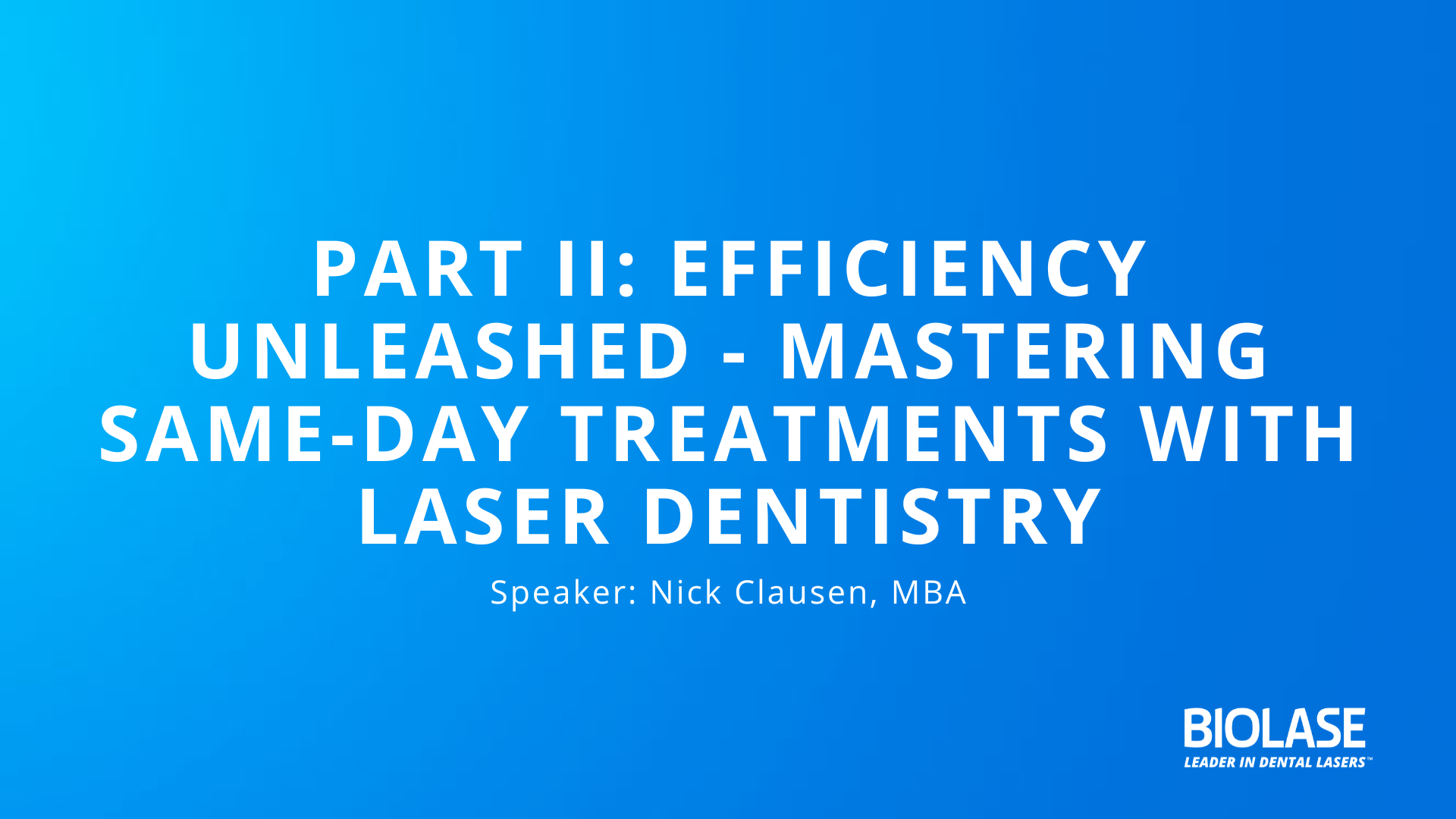 PART II: EFFICIENCY UNLEASHED - MASTERING SAME-DAY TREATMENTS WITH LASER DENTISTRY

Speaker: Nick Clausen, MBA

BIOLASE
LEADER IN DENTAL LASERS™